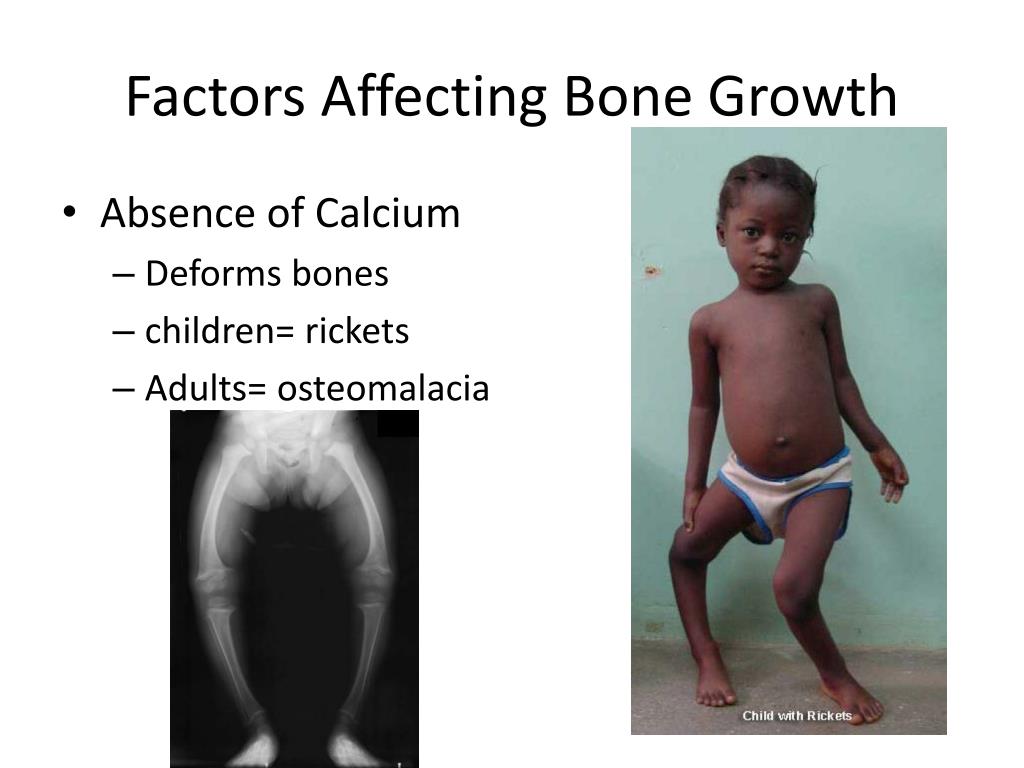 Factors Affecting Bone Growth

• Absence of Calcium
– Deforms bones
– children= rickets
– Adults= osteomalacia

Child with Rickets